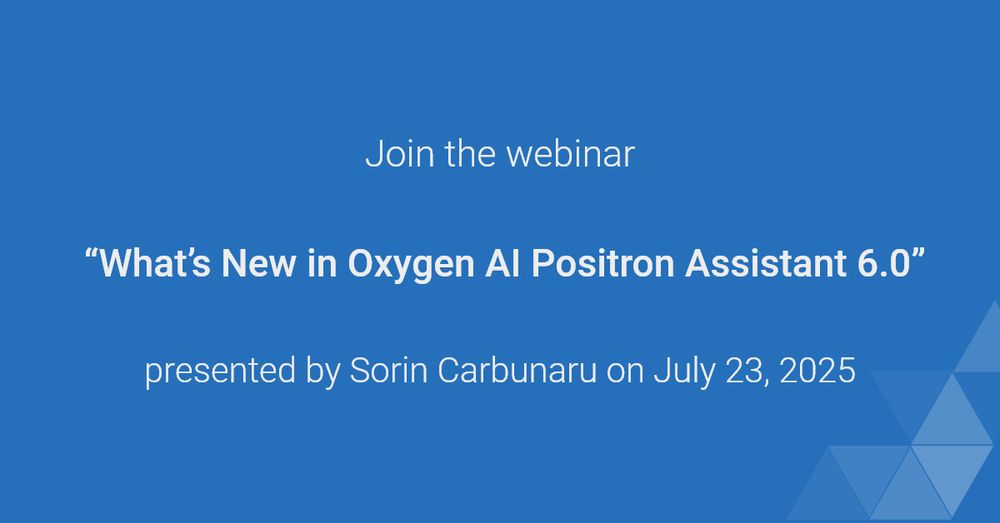 Join the webinar

“What’s New in Oxygen AI Positron Assistant 6.0”

presented by Sorin Carbunaru on July 23, 2025